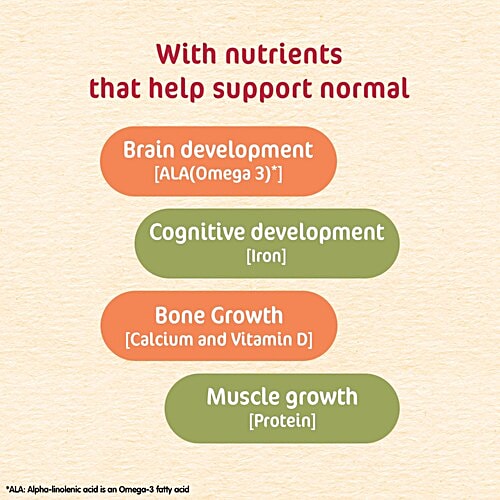 With nutrients that help support normal

Brain development
[ALA(Omega 3)*]

Cognitive development
[Iron]

Bone Growth
[Calcium and Vitamin D]

Muscle growth
[Protein]

*ALA: Alpha-linolenic acid is an Omega-3 fatty acid